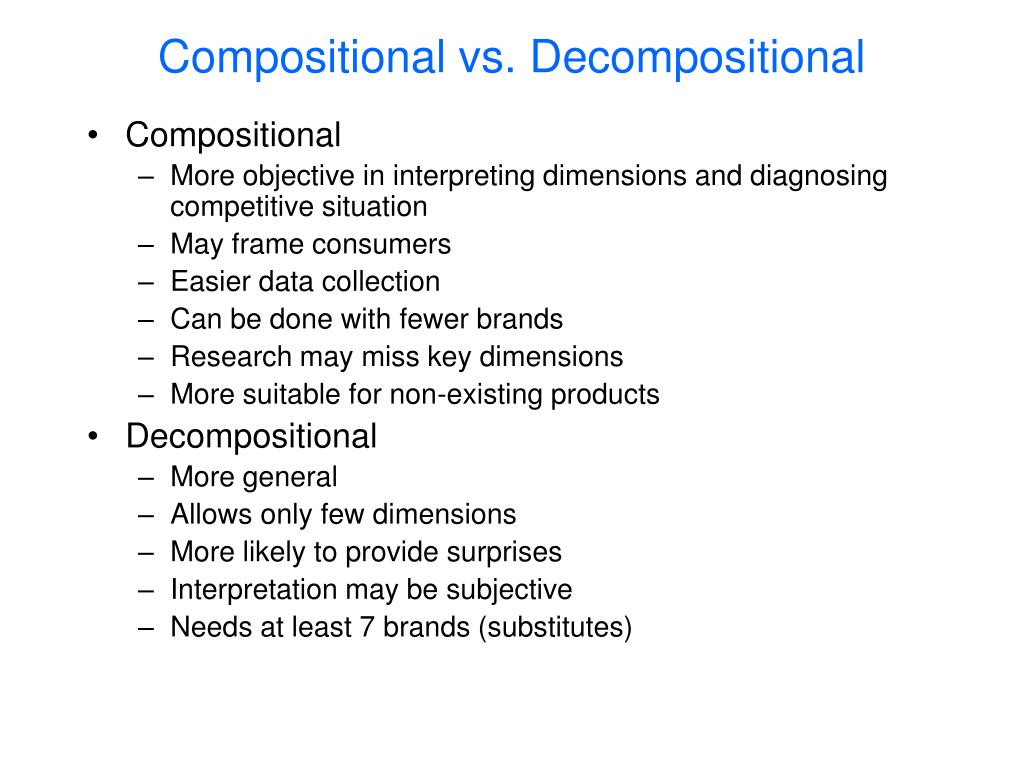 Compositional vs. Decompositional

• Compositional
– More objective in interpreting dimensions and diagnosing competitive situation
– May frame consumers
– Easier data collection
– Can be done with fewer brands
– Research may miss key dimensions
– More suitable for non-existing products
• Decompositional
– More general
– Allows only few dimensions
– More likely to provide surprises
– Interpretation may be subjective
– Needs at least 7 brands (substitutes)